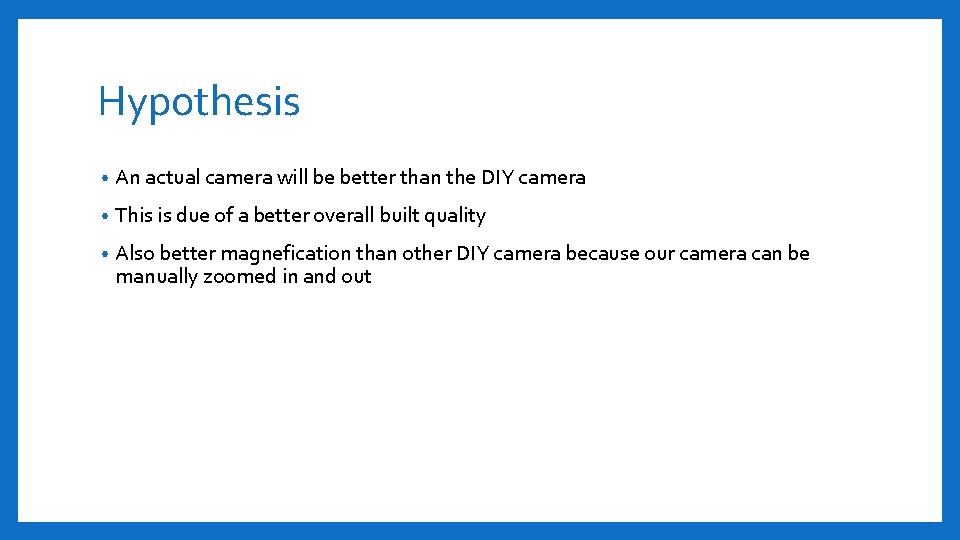 Hypothesis

• An actual camera will be better than the DIY camera

• This is due of a better overall built quality

• Also better magnefication than other DIY camera because our camera can be manually zoomed in and out